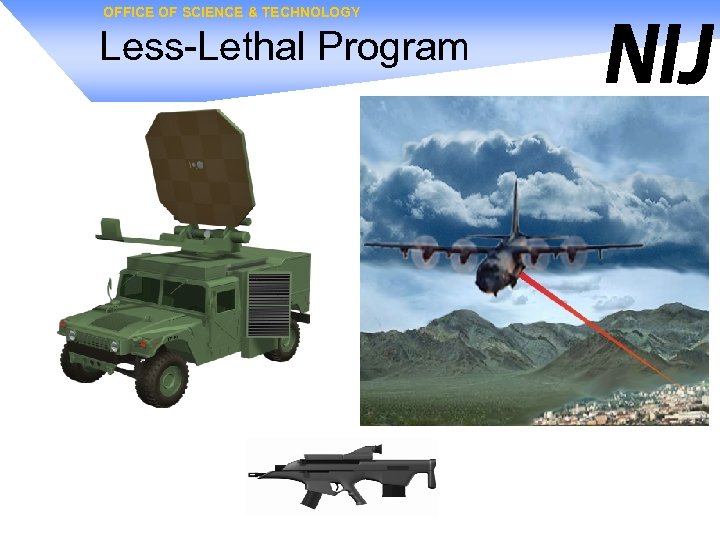 OFFICE OF SCIENCE & TECHNOLOGY
Less-Lethal Program

NIJ